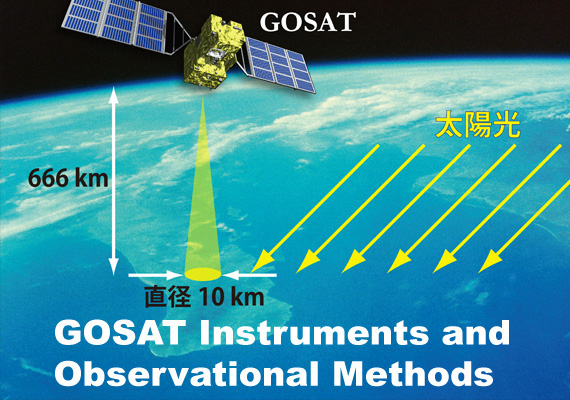 GOSAT

太陽光

666 km

直径 10 km

GOSAT Instruments and Observational Methods